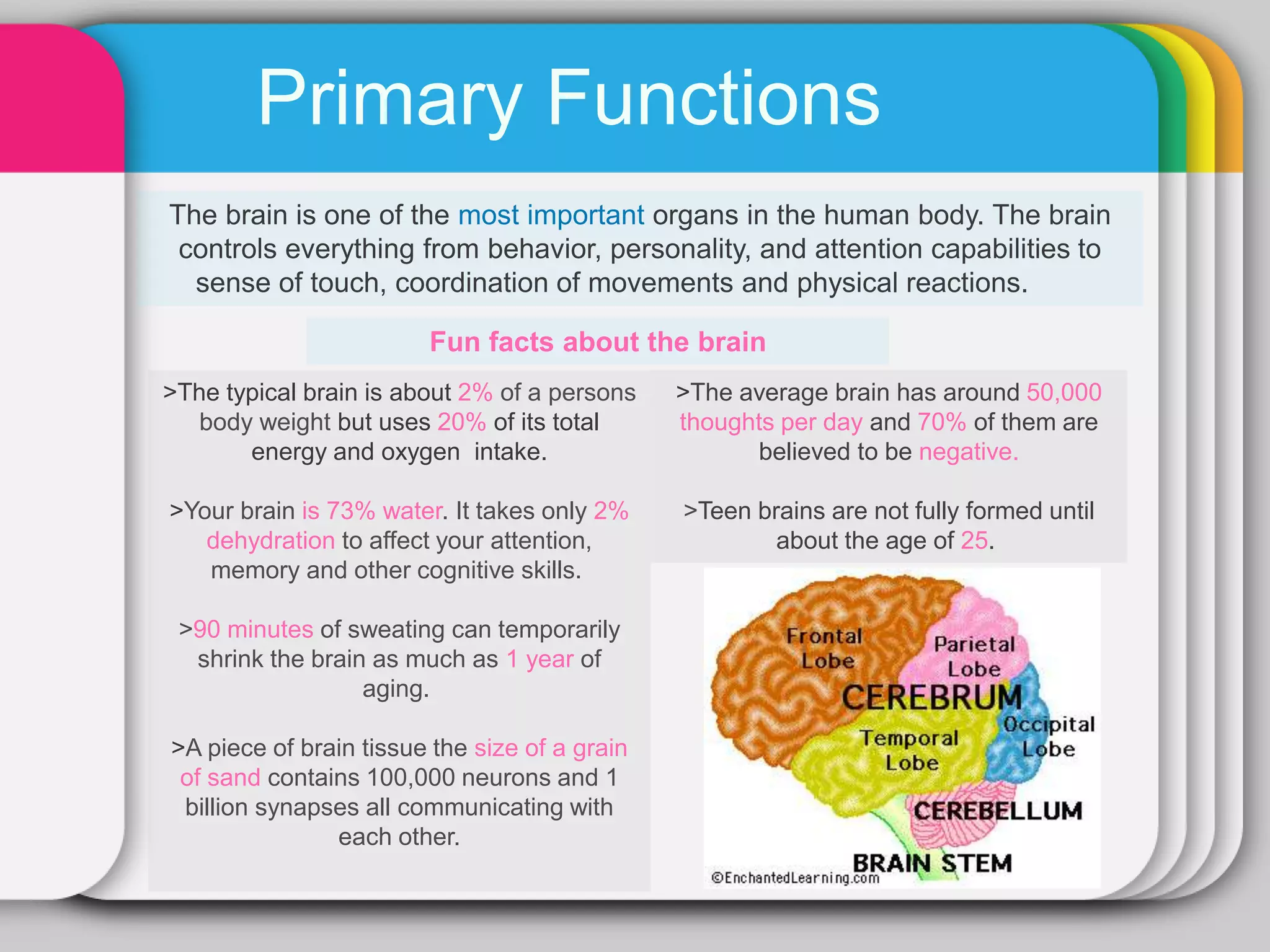 Primary Functions

The brain is one of the most important organs in the human body. The brain controls everything from behavior, personality, and attention capabilities to sense of touch, coordination of movements and physical reactions.

Fun facts about the brain

>The typical brain is about 2% of a persons body weight but uses 20% of its total energy and oxygen intake.

>Your brain is 73% water. It takes only 2% dehydration to affect your attention, memory and other cognitive skills.

>90 minutes of sweating can temporarily shrink the brain as much as 1 year of aging.

>A piece of brain tissue the size of a grain of sand contains 100,000 neurons and 1 billion synapses all communicating with each other.

>The average brain has around 50,000 thoughts per day and 70% of them are believed to be negative.

>Teen brains are not fully formed until about the age of 25.

Frontal Lobe
Parietal Lobe
CEREBRUM
Temporal Lobe
Occipital Lobe
CEREBELLUM
BRAIN STEM
©EnchantedLearning.com